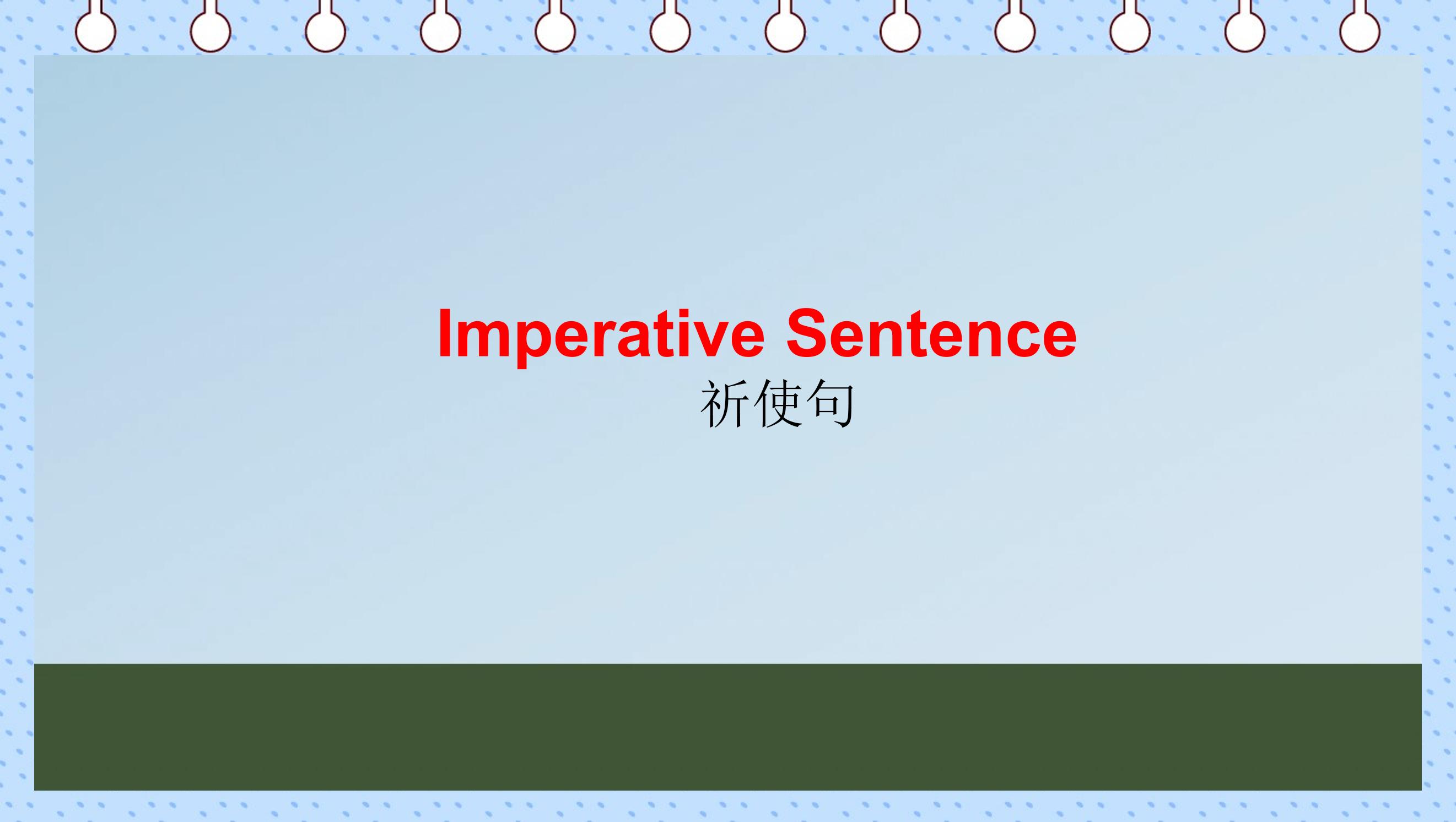 Imperative Sentence
祈使句